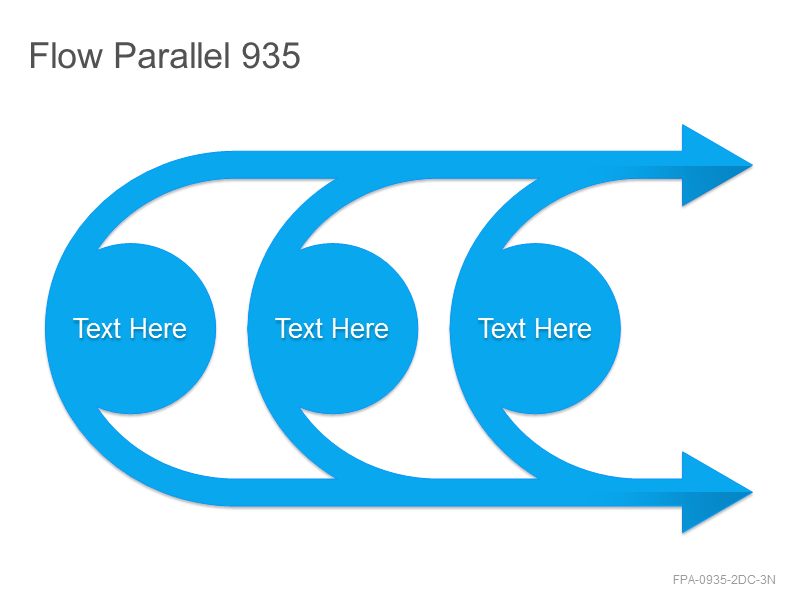 Flow Parallel 935

Text Here

Text Here

Text Here

FPA-0935-2DC-3N